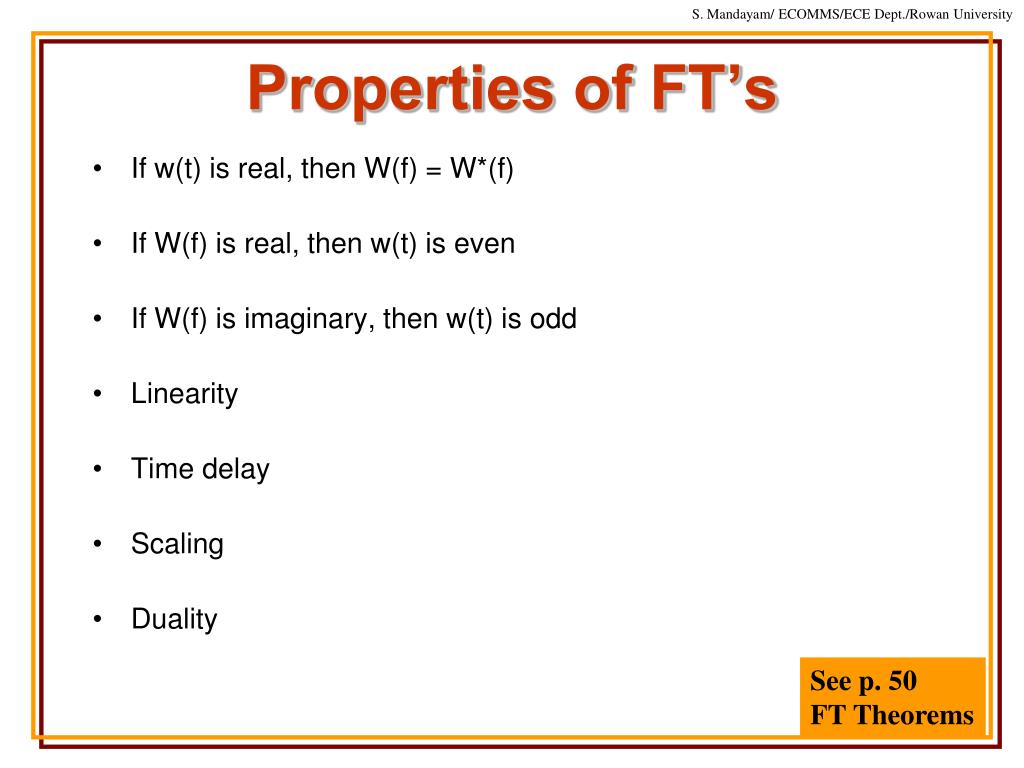 S. Mandayam/ ECOMMS/ECE Dept./Rowan University

Properties of FT's

• If w(t) is real, then W(f) = W*(f)

• If W(f) is real, then w(t) is even

• If W(f) is imaginary, then w(t) is odd

• Linearity

• Time delay

• Scaling

• Duality

See p. 50
FT Theorems